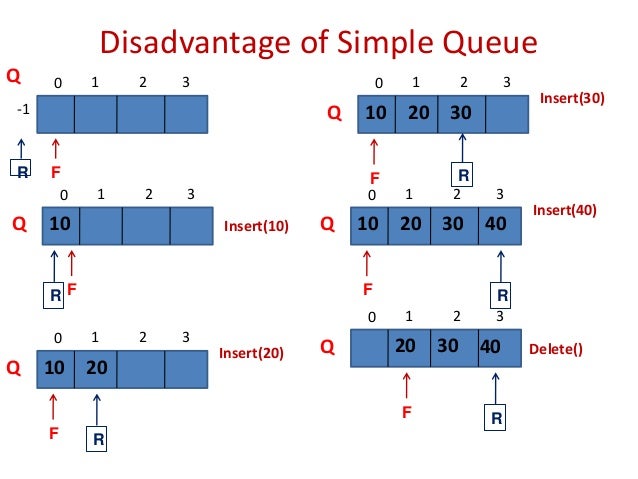 Disadvantage of Simple Queue

Q
0 1 2 3
-1
R
F

0 1 2 3
Q 10
Insert(10)
R F

0 1 2 3
Q 10 20
Insert(20)
F R

0 1 2 3
Q 10 20 30
Insert(30)
F R

0 1 2 3
Q 10 20 30 40
Insert(40)
F R

0 1 2 3
Q 20 30 40
Delete()
F R